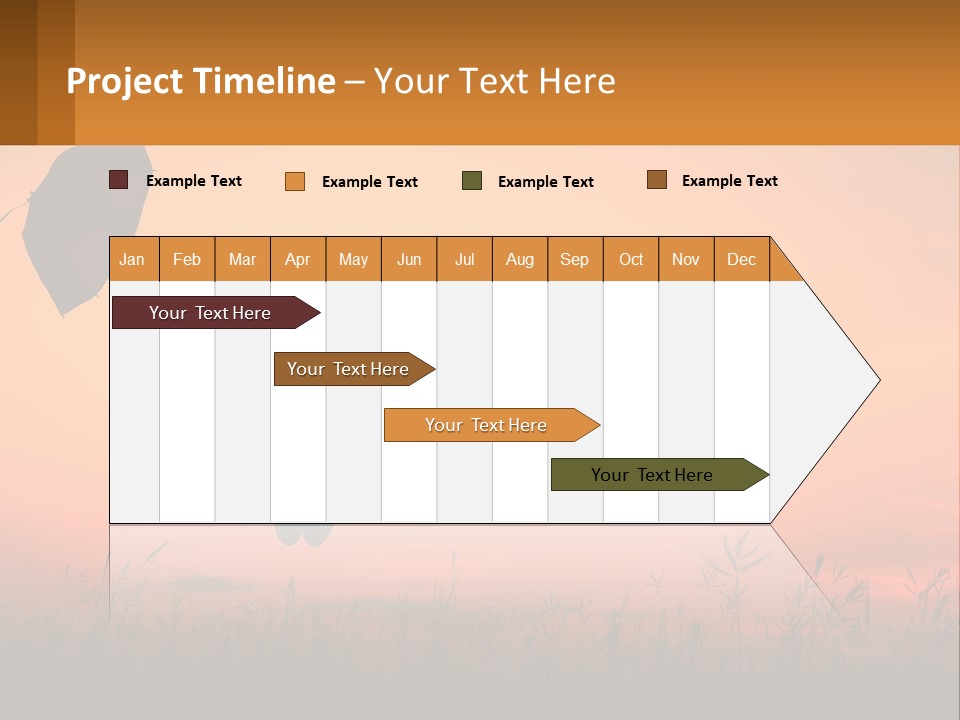 Project Timeline – Your Text Here

Example Text
Example Text
Example Text
Example Text

| Jan | Feb | Mar | Apr | May | Jun | Jul | Aug | Sep | Oct | Nov | Dec |
|---|---|---|---|---|---|---|---|---|---|---|---|

Your Text Here
Your Text Here
Your Text Here
Your Text Here